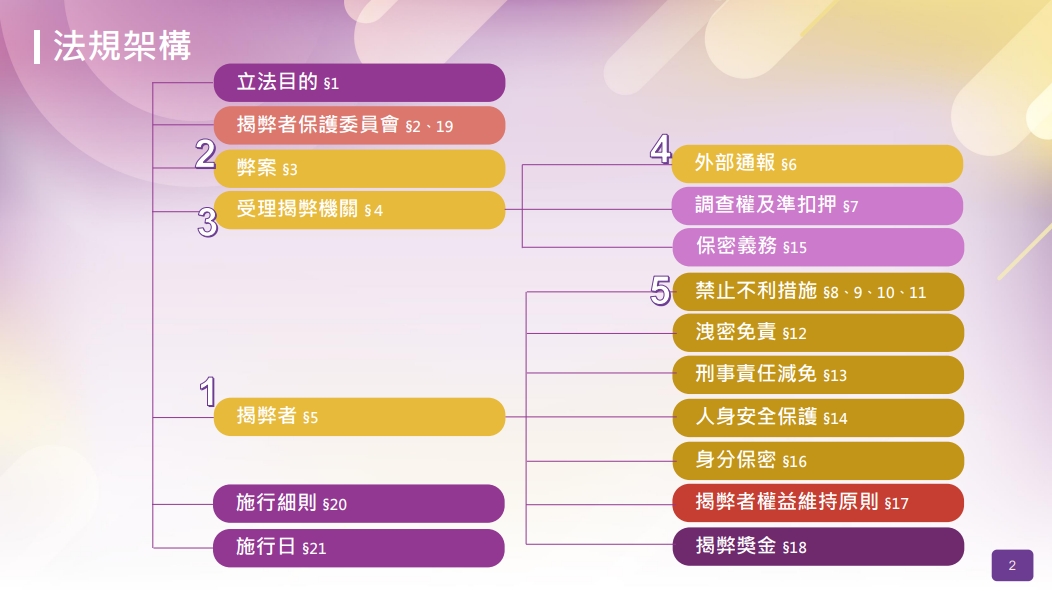 法規架構

立法目的 §1

揭弊者保護委員會 §2、19

2
弊案 §3

3
受理揭弊機關 §4

1
揭弊者 §5

施行細則 §20

施行日 §21

4
外部通報 §6

調查權及準扣押 §7

保密義務 §15

5
禁止不利措施 §8、9、10、11

洩密免責 §12

刑事責任減免 §13

人身安全保護 §14

身分保密 §16

揭弊者權益維持原則 §17

揭弊獎金 §18

2